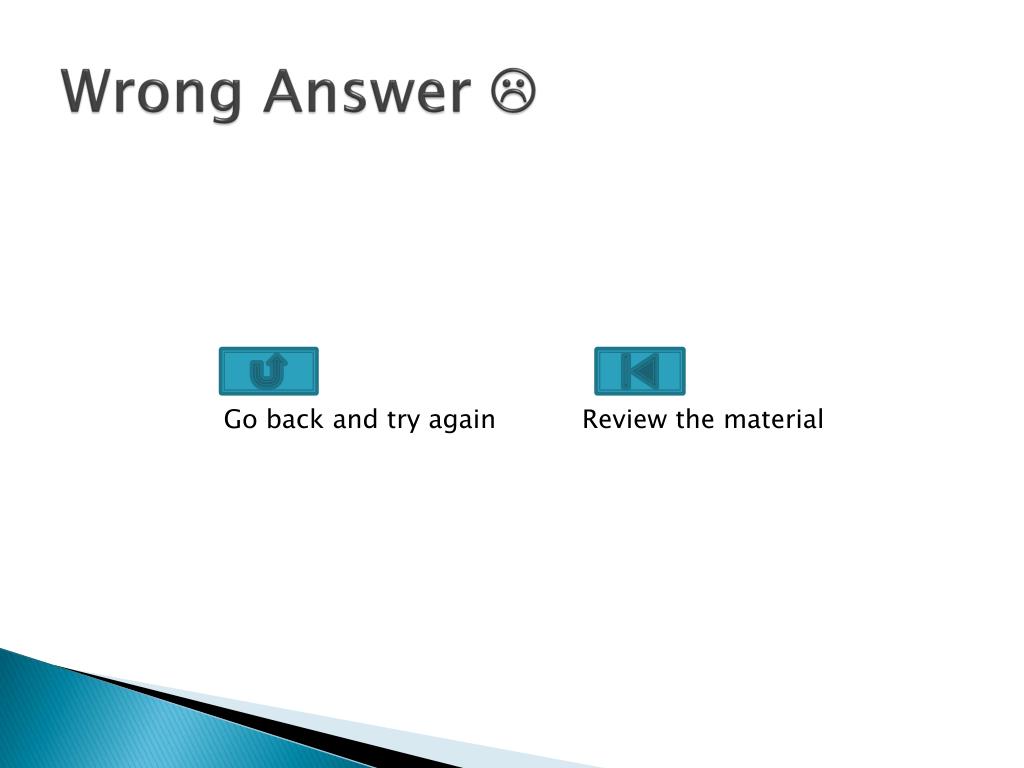 Wrong Answer ☹

Go back and try again

Review the material